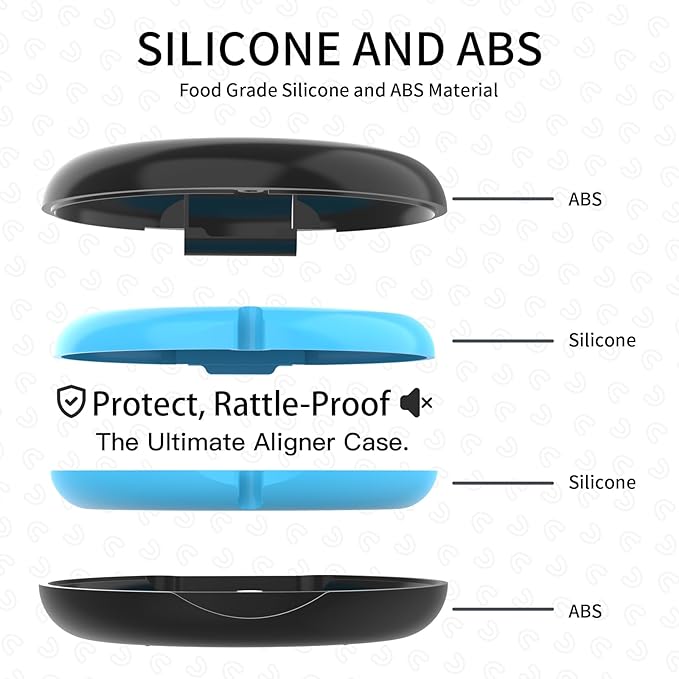 SILICONE AND ABS
Food Grade Silicone and ABS Material

ABS

Silicone

Protect, Rattle-Proof
The Ultimate Aligner Case.

Silicone

ABS